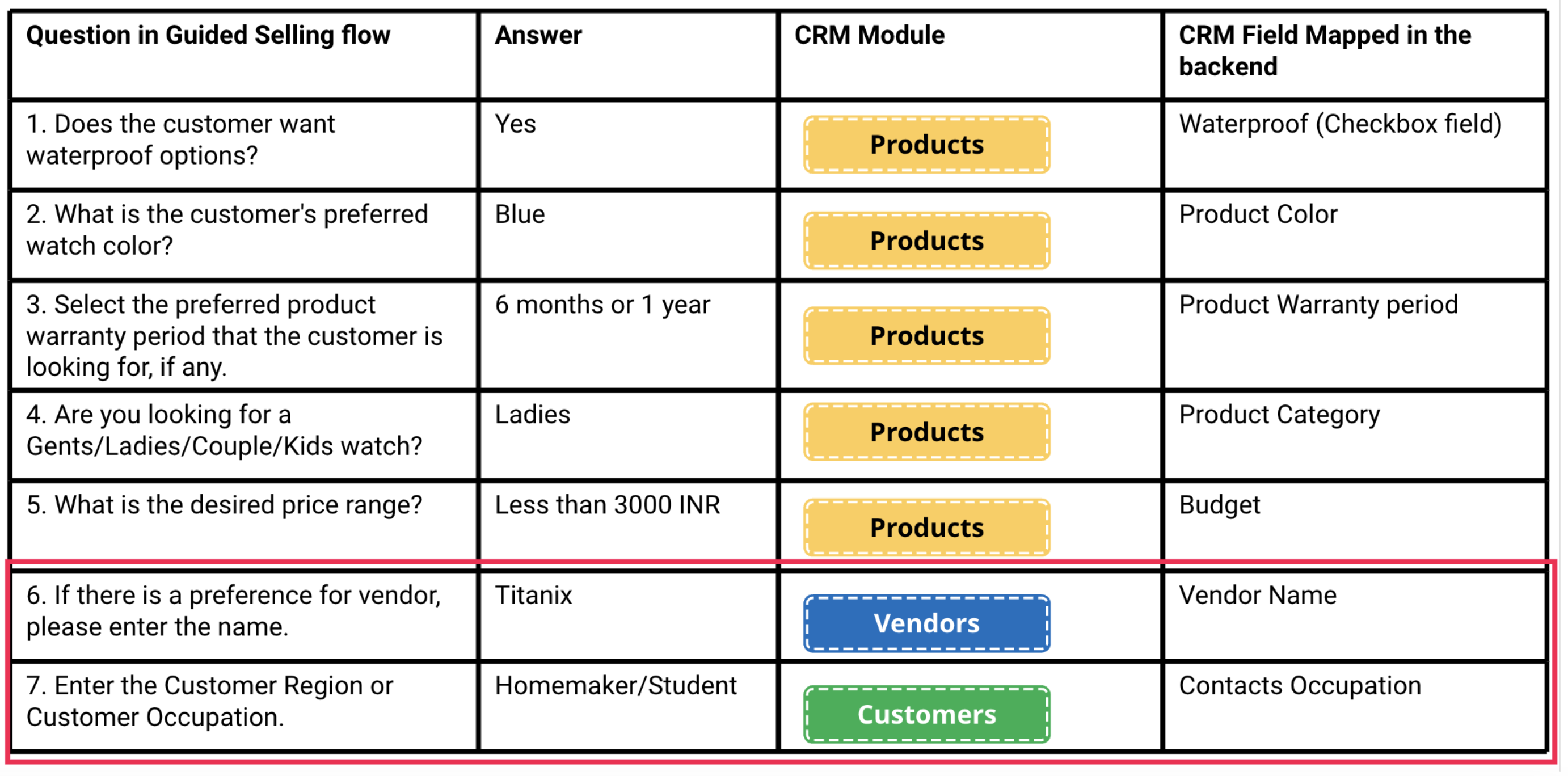 | Question in Guided Selling flow | Answer | CRM Module | CRM Field Mapped in the backend |
|---|---|---|---|
| 1. Does the customer want waterproof options? | Yes | Products | Waterproof (Checkbox field) |
| 2. What is the customer's preferred watch color? | Blue | Products | Product Color |
| 3. Select the preferred product warranty period that the customer is looking for, if any. | 6 months or 1 year | Products | Product Warranty period |
| 4. Are you looking for a Gents/Ladies/Couple/Kids watch? | Ladies | Products | Product Category |
| 5. What is the desired price range? | Less than 3000 INR | Products | Budget |
| 6. If there is a preference for vendor, please enter the name. | Titanix | Vendors | Vendor Name |
| 7. Enter the Customer Region or Customer Occupation. | Homemaker/Student | Customers | Contacts Occupation |